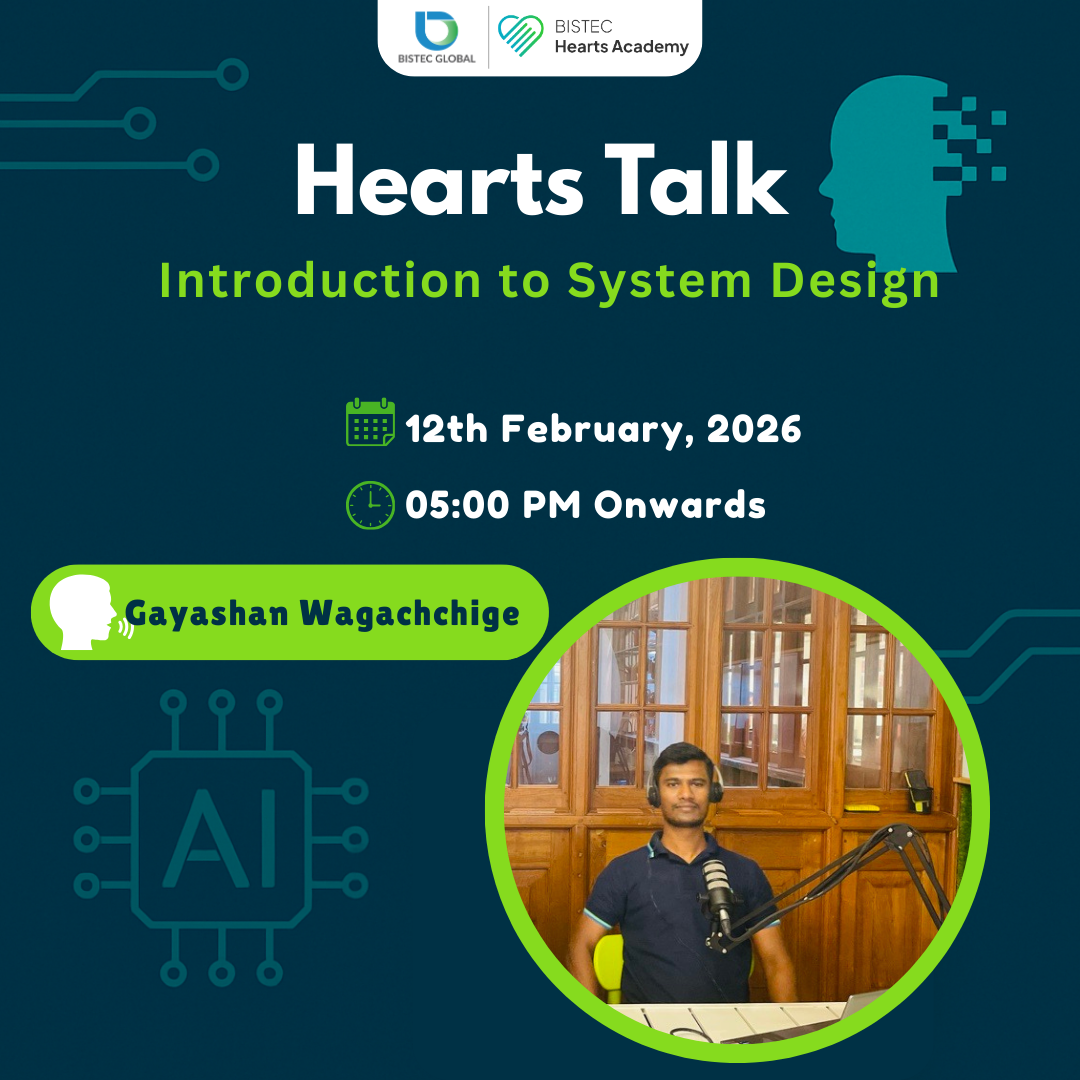 BISTEC GLOBAL
BISTEC
Hearts Academy

Hearts Talk

Introduction to System Design

12th February, 2026

05:00 PM Onwards

Gayashan Wagachchige

AI